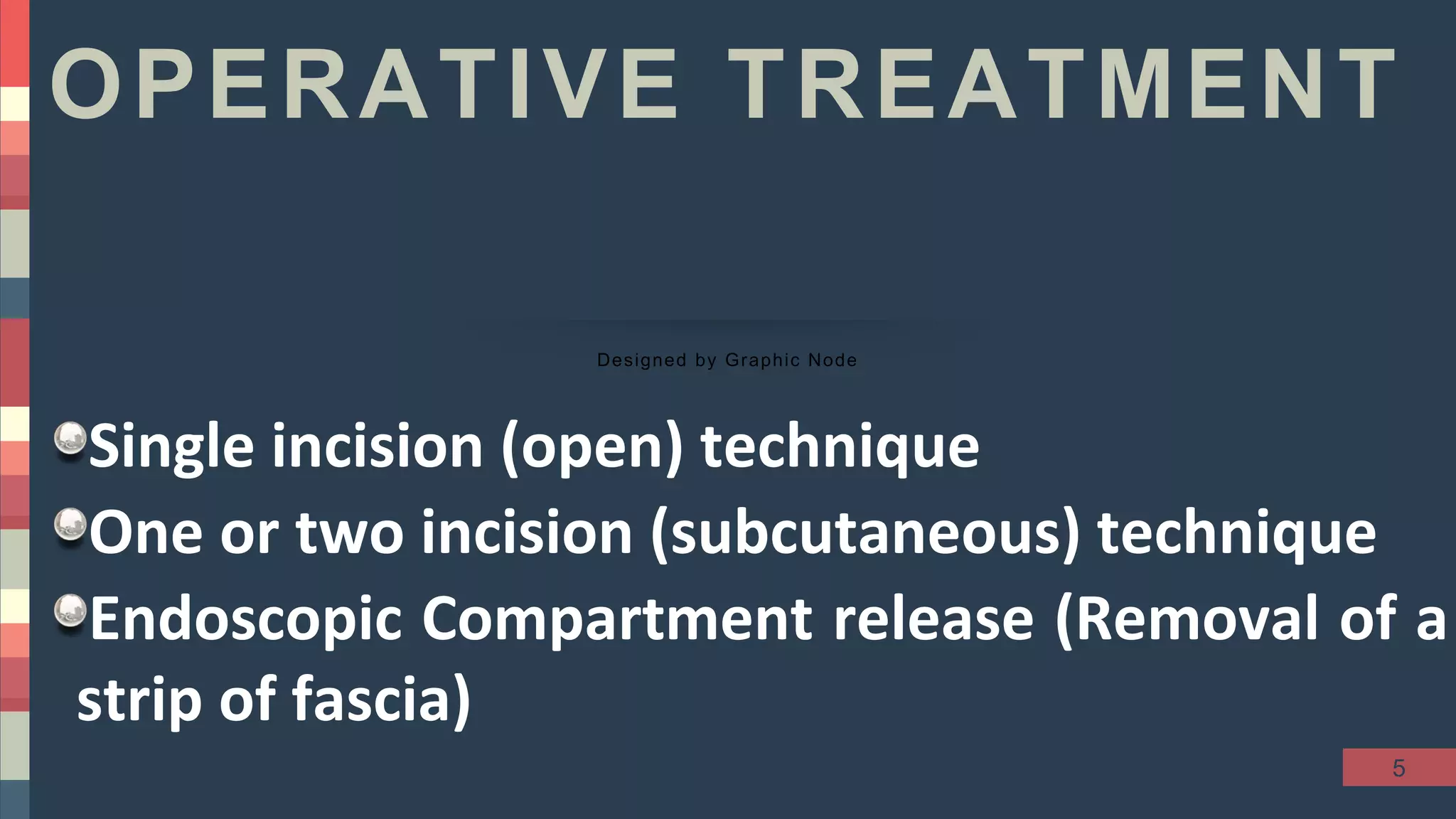 OPERATIVE TREATMENT

Designed by Graphic Node

Single incision (open) technique

One or two incision (subcutaneous) technique

Endoscopic Compartment release (Removal of a strip of fascia)

5